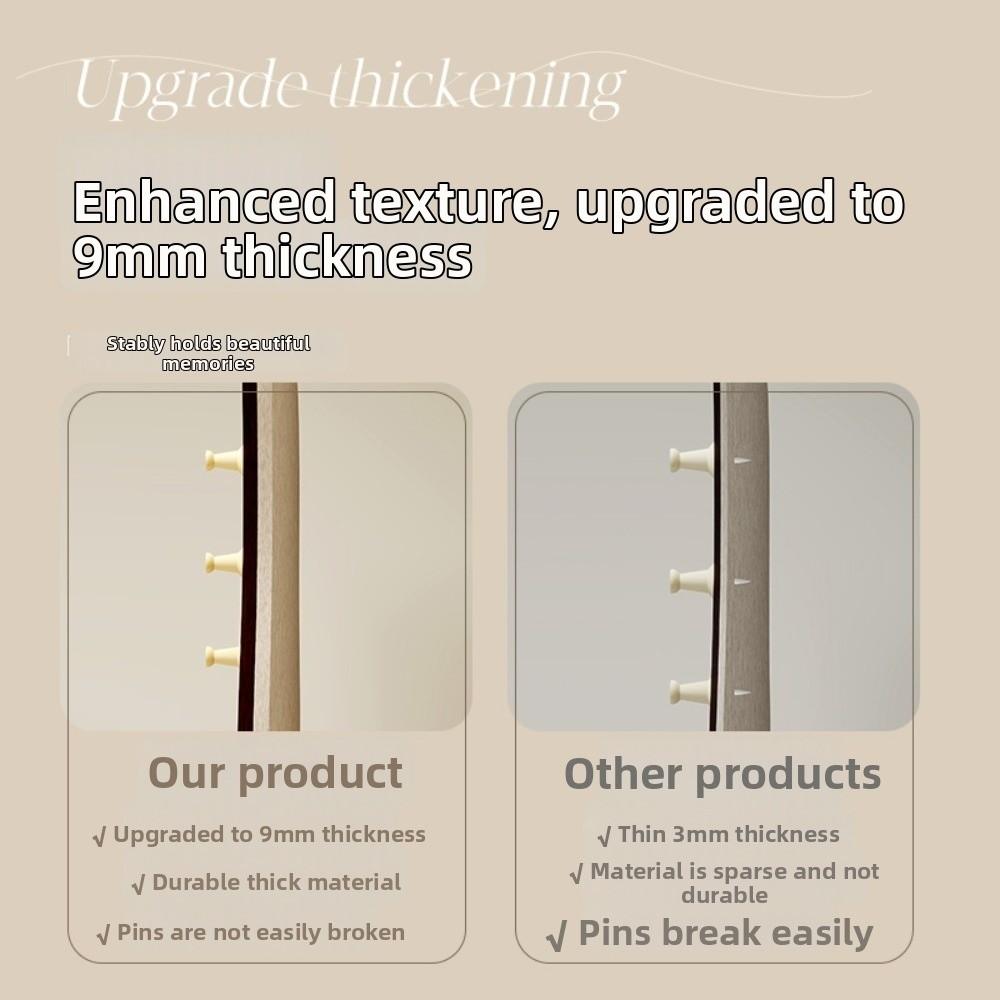 Upgrade thickening

Enhanced texture, upgraded to 9mm thickness

Stably holds beautiful memories

Our product

√ Upgraded to 9mm thickness

√ Durable thick material

√ Pins are not easily broken

Other products

√ Thin 3mm thickness

√ Material is sparse and not durable

√ Pins break easily